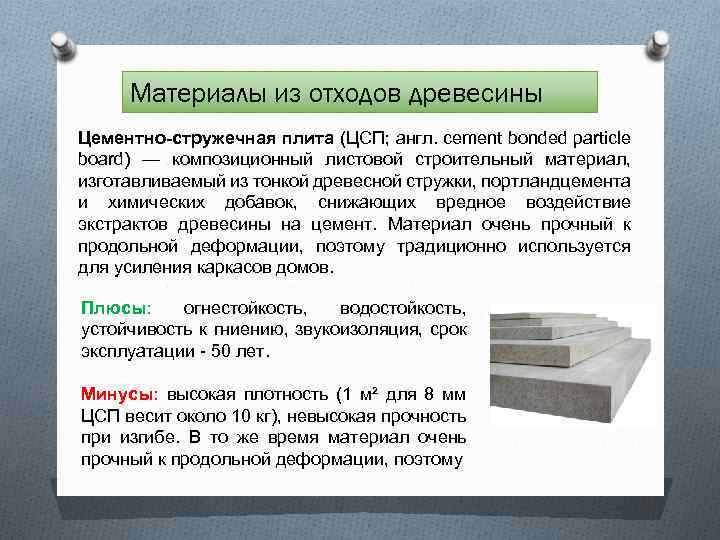 Материалы из отходов древесины

Цементно-стружечная плита (ЦСП; англ. cement bonded particle board) — композиционный листовой строительный материал, изготавливаемый из тонкой древесной стружки, портландцемента и химических добавок, снижающих вредное воздействие экстрактов древесины на цемент. Материал очень прочный к продольной деформации, поэтому традиционно используется для усиления каркасов домов.

Плюсы: огнестойкость, водостойкость, устойчивость к гниению, звукоизоляция, срок эксплуатации - 50 лет.

Минусы: высокая плотность (1 м² для 8 мм ЦСП весит около 10 кг), невысокая прочность при изгибе. В то же время материал очень прочный к продольной деформации, поэтому